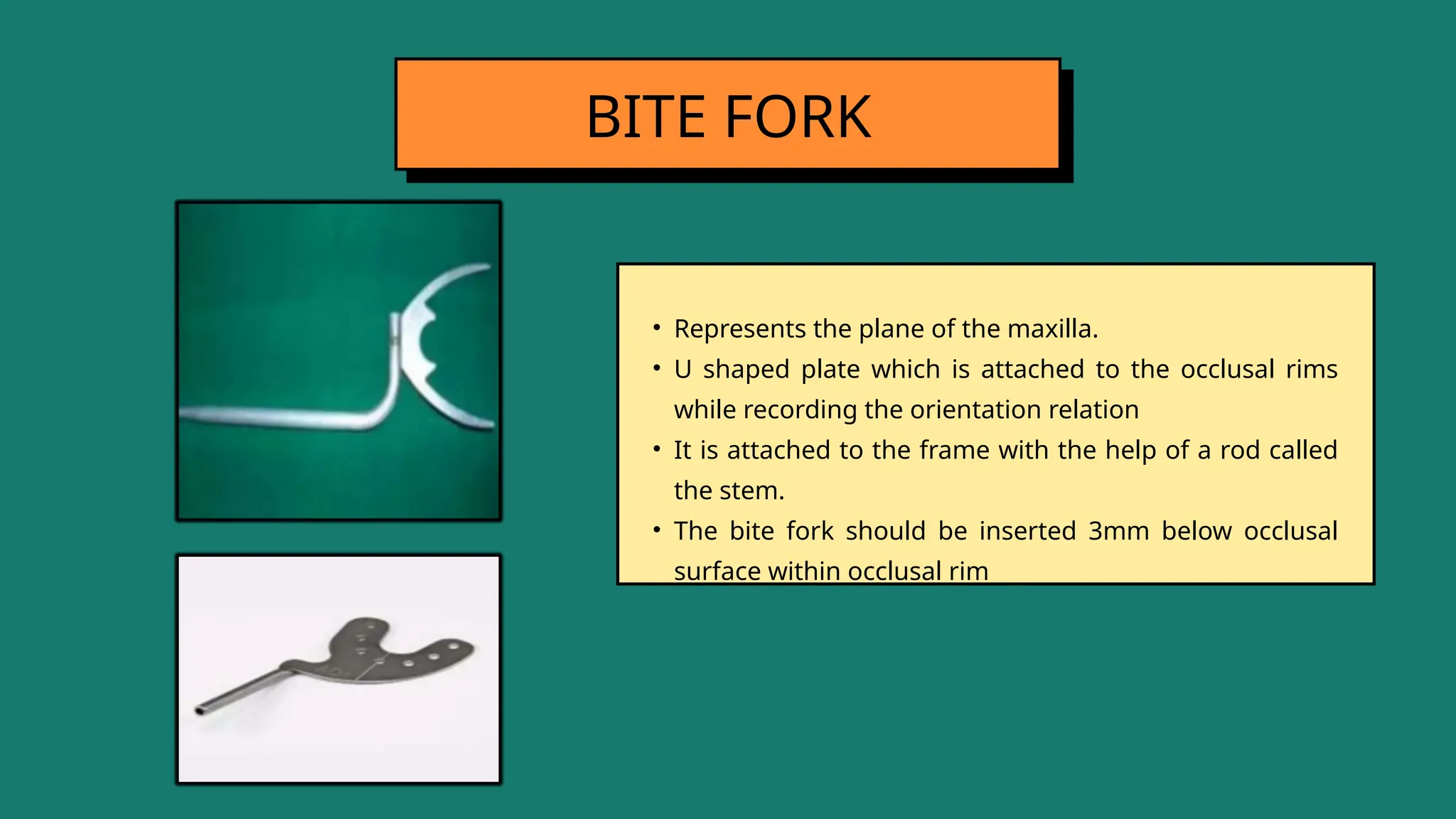 BITE FORK

• Represents the plane of the maxilla.
• U shaped plate which is attached to the occlusal rims while recording the orientation relation
• It is attached to the frame with the help of a rod called the stem.
• The bite fork should be inserted 3mm below occlusal surface within occlusal rim